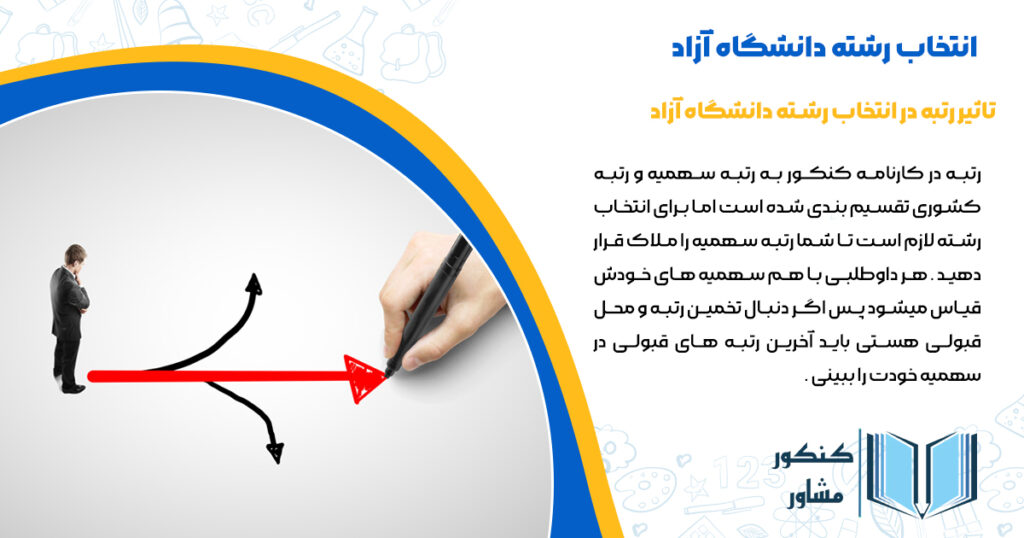 انتخاب رشته دانشگاه آزاد

تاثیر رتبه در انتخاب رشته دانشگاه آزاد

رتبه در کارنامه کنکور به رتبه سهمیه و رتبه کشوری تقسیم بندی شده است اما برای انتخاب رشته لازم است تا شما رتبه سهمیه را ملاک قرار دهید . هر داوطلبی با هم سهمیه های خودش قیاس میشود پس اگر دنبال تخمین رتبه و محل قبولی هستی باید آخرین رتبه های قبولی در سهمیه خودت را ببینی .

کنکور مشاور